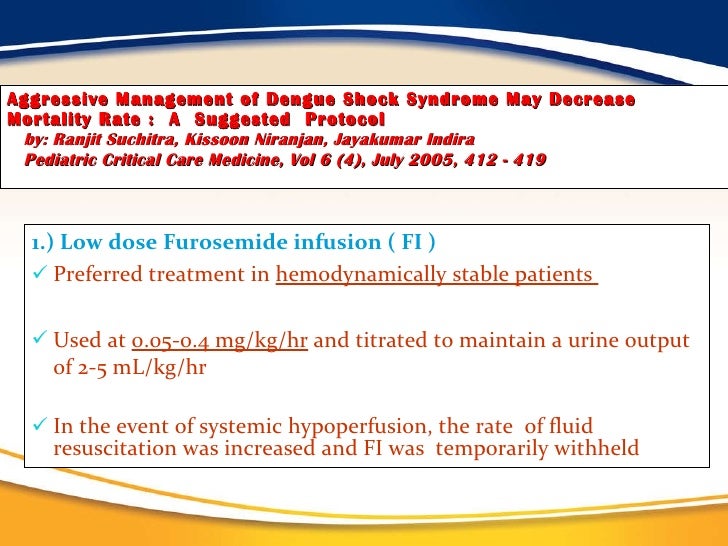 Aggressive Management of Dengue Shock Syndrome May Decrease Mortality Rate : A Suggested Protocol
by: Ranjit Suchitra, Kissoon Niranjan, Jayakumar Indira
Pediatric Critical Care Medicine, Vol 6 (4), July 2005, 412 - 419

1.) Low dose Furosemide infusion ( FI )

✓ Preferred treatment in hemodynamically stable patients

✓ Used at 0.05-0.4 mg/kg/hr and titrated to maintain a urine output of 2-5 mL/kg/hr

✓ In the event of systemic hypoperfusion, the rate of fluid resuscitation was increased and FI was temporarily withheld